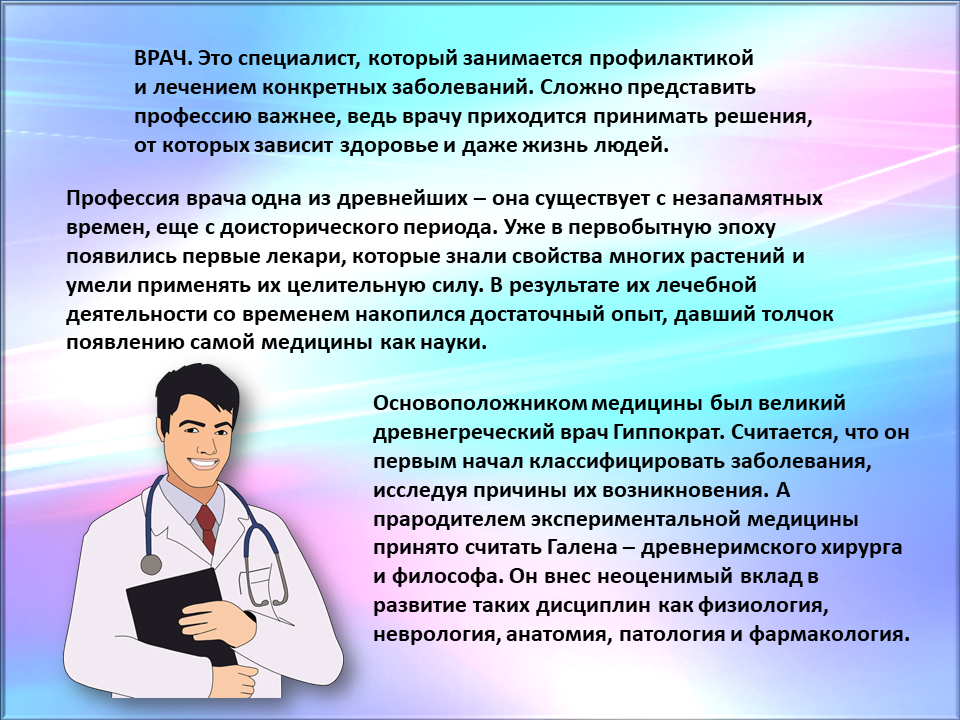 ВРАЧ. Это специалист, который занимается профилактикой и лечением конкретных заболеваний. Сложно представить профессию важнее, ведь врачу приходится принимать решения, от которых зависит здоровье и даже жизнь людей.

Профессия врача одна из древнейших – она существует с незапамятных времен, еще с доисторического периода. Уже в первобытную эпоху появились первые лекари, которые знали свойства многих растений и умели применять их целительную силу. В результате их лечебной деятельности со временем накопился достаточный опыт, давший толчок появлению самой медицины как науки.

Основоположником медицины был великий древнегреческий врач Гиппократ. Считается, что он первым начал классифицировать заболевания, исследуя причины их возникновения. А прародителем экспериментальной медицины принято считать Галена – древнеримского хирурга и философа. Он внес неоценимый вклад в развитие таких дисциплин как физиология, неврология, анатомия, патология и фармакология.